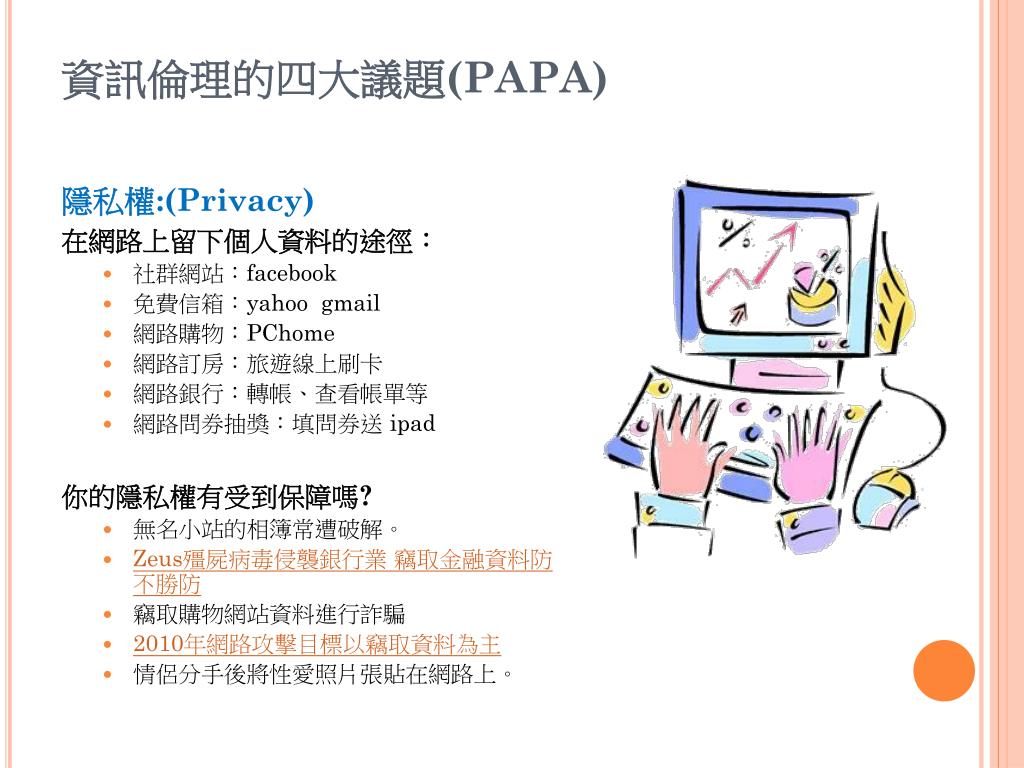 資訊倫理的四大議題(PAPA)

隱私權:(Privacy)

在網路上留下個人資料的途徑：

- 社群網站：facebook
- 免費信箱：yahoo gmail
- 網路購物：PChome
- 網路訂房：旅遊線上刷卡
- 網路銀行：轉帳、查看帳單等
- 網路問券抽獎：填問券送 ipad

你的隱私權有受到保障嗎?

- 無名小站的相簿常遭破解。
- Zeus殭屍病毒侵襲銀行業 竊取金融資料防不勝防
- 竊取購物網站資料進行詐騙
- 2010年網路攻擊目標以竊取資料為主
- 情侶分手後將性愛照片張貼在網路上。